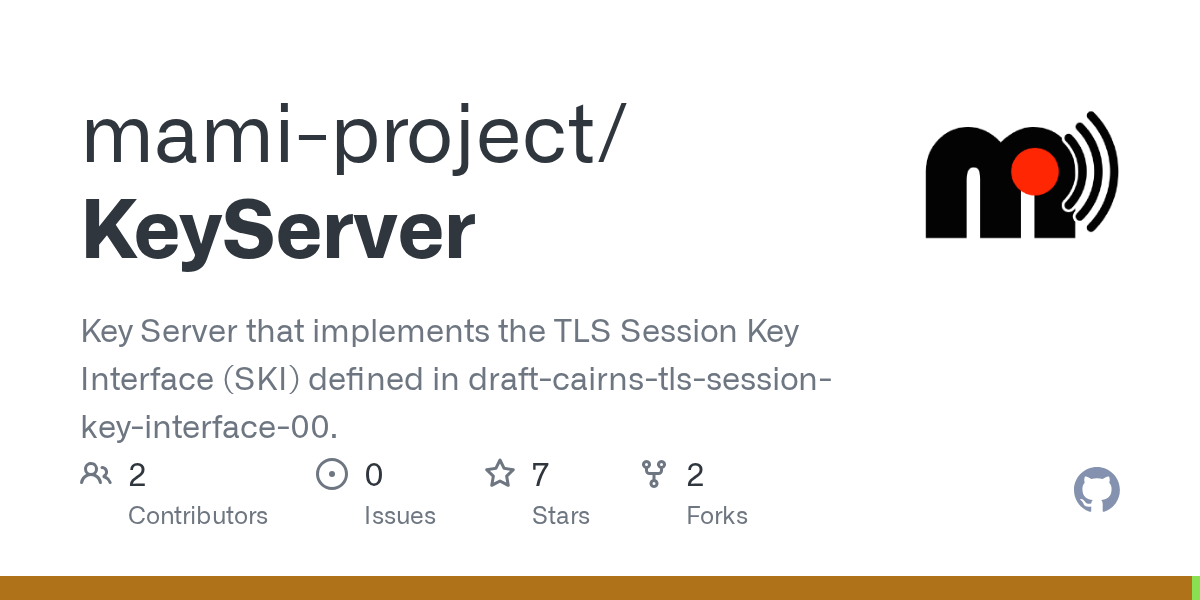 mami-project/
KeyServer

Key Server that implements the TLS Session Key Interface (SKI) defined in draft-cairns-tls-session-key-interface-00.

2
Contributors

0
Issues

7
Stars

2
Forks